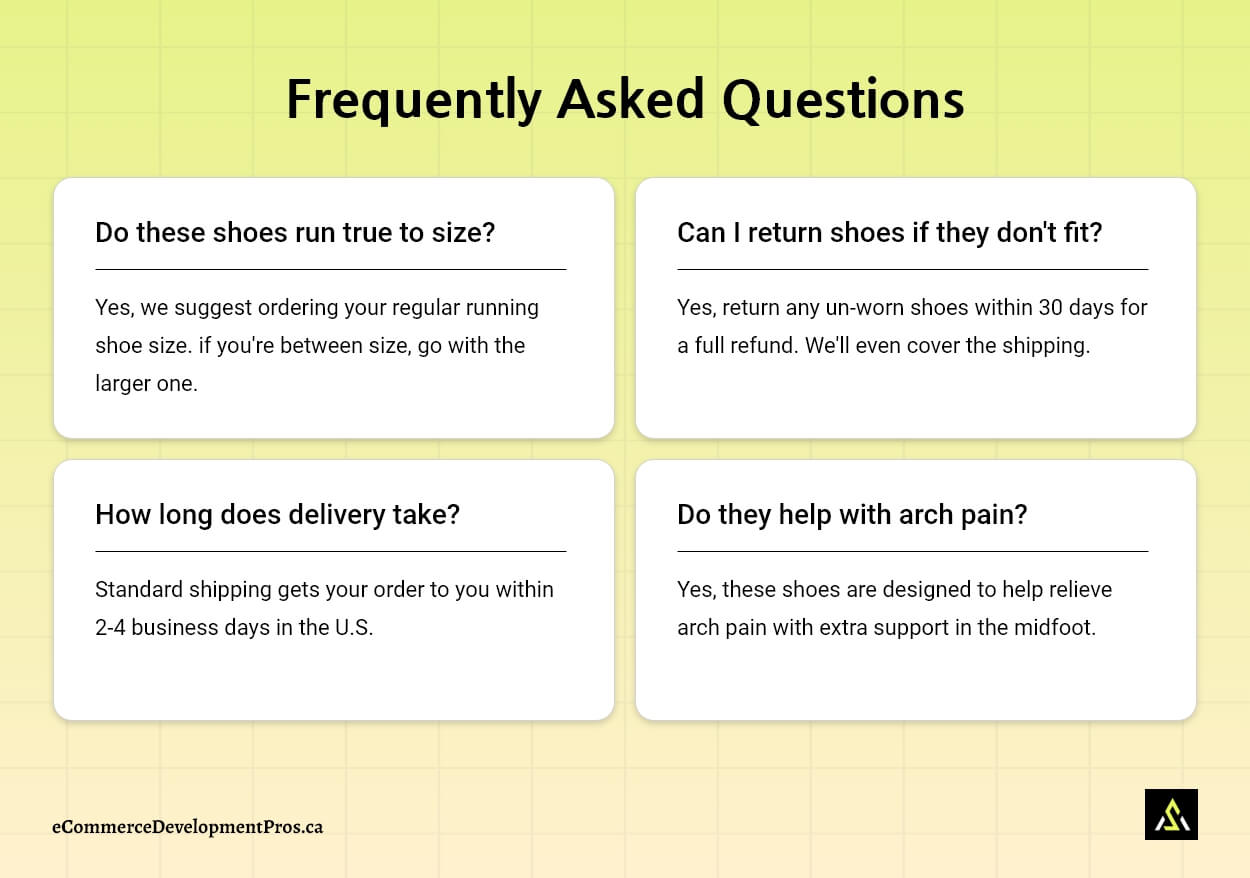 Frequently Asked Questions

Do these shoes run true to size?

Yes, we suggest ordering your regular running shoe size. if you're between size, go with the larger one.

Can I return shoes if they don't fit?

Yes, return any un-worn shoes within 30 days for a full refund. We'll even cover the shipping.

How long does delivery take?

Standard shipping gets your order to you within 2-4 business days in the U.S.

Do they help with arch pain?

Yes, these shoes are designed to help relieve arch pain with extra support in the midfoot.

eCommerceDevelopmentPros.ca